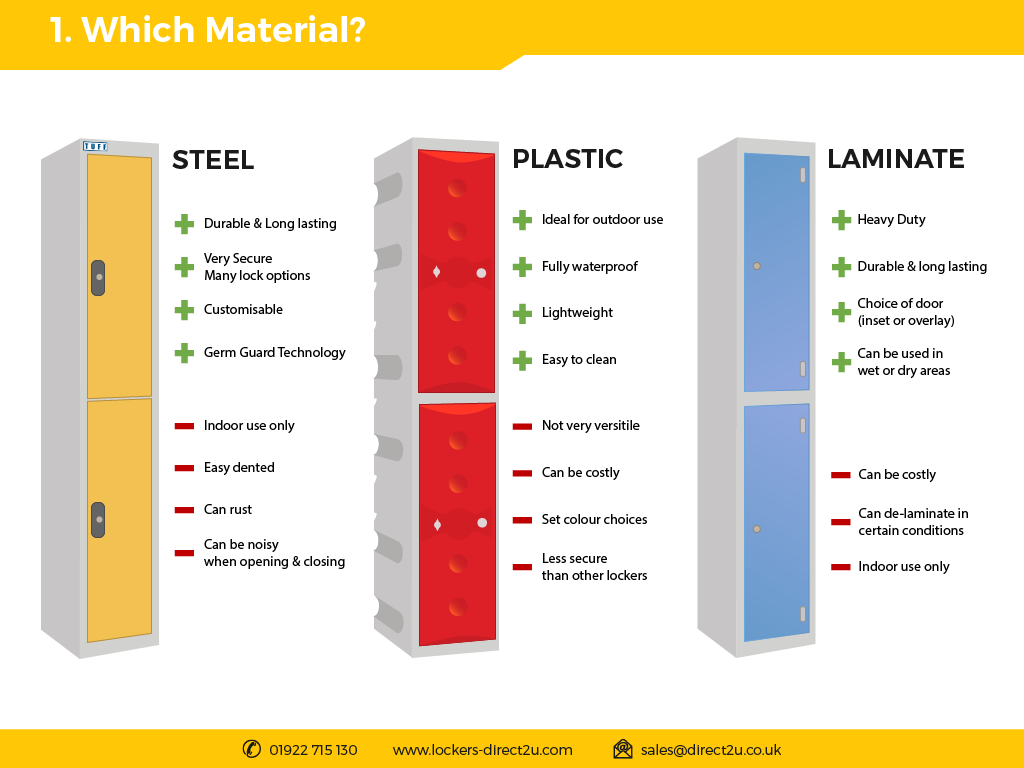 1. Which Material?

TUFF

STEEL

Durable & Long lasting

Very Secure
Many lock options

Customisable

Germ Guard Technology

Indoor use only

Easy dented

Can rust

Can be noisy
when opening & closing

PLASTIC

Ideal for outdoor use

Fully waterproof

Lightweight

Easy to clean

Not very versitile

Can be costly

Set colour choices

Less secure
than other lockers

LAMINATE

Heavy Duty

Durable & long lasting

Choice of door
(inset or overlay)

Can be used in
wet or dry areas

Can be costly

Can de-laminate in
certain conditions

Indoor use only

01922 715 130 www.lockers-direct2u.com sales@direct2u.co.uk